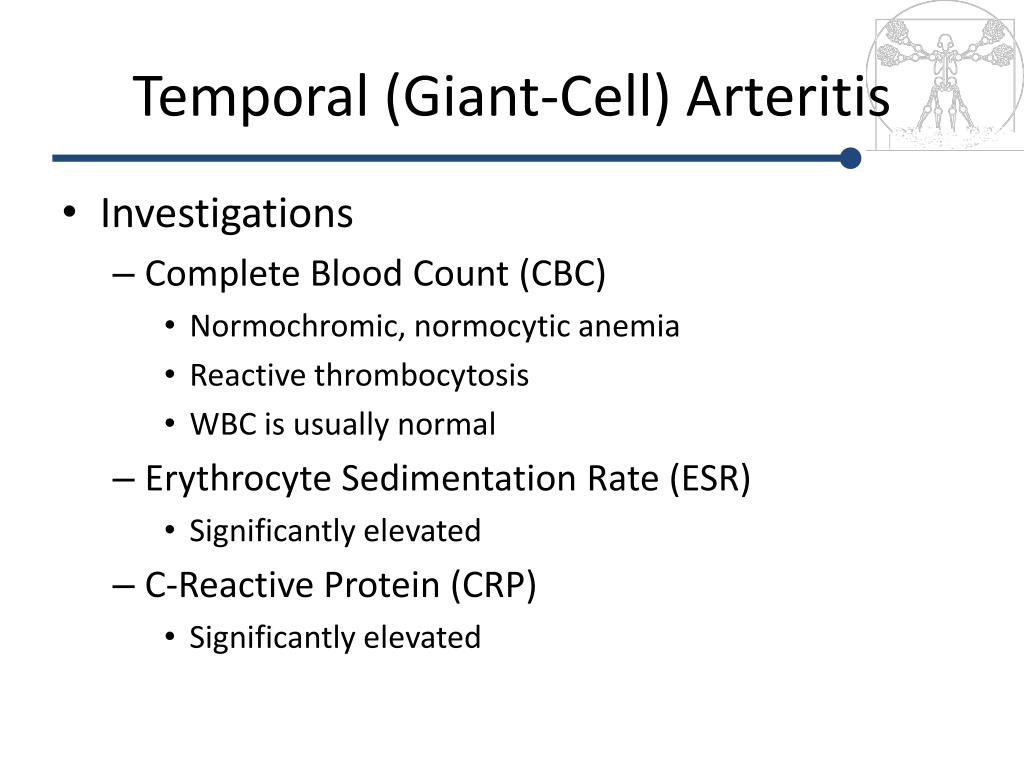 Temporal (Giant-Cell) Arteritis

• Investigations
– Complete Blood Count (CBC)
• Normochromic, normocytic anemia
• Reactive thrombocytosis
• WBC is usually normal
– Erythrocyte Sedimentation Rate (ESR)
• Significantly elevated
– C-Reactive Protein (CRP)
• Significantly elevated